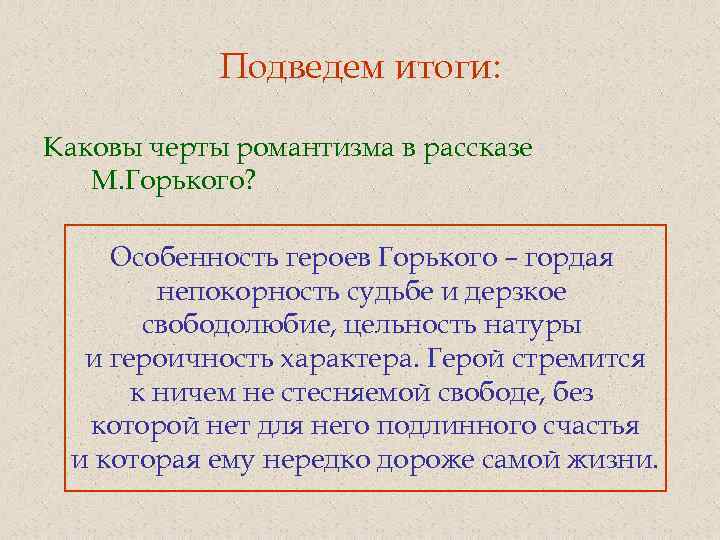 Подведем итоги:

Каковы черты романтизма в рассказе М.Горького?

Особенность героев Горького – гордая непокорность судьбе и дерзкое свободолюбие, цельность натуры и героичность характера. Герой стремится к ничем не стесняемой свободе, без которой нет для него подлинного счастья и которая ему нередко дороже самой жизни.